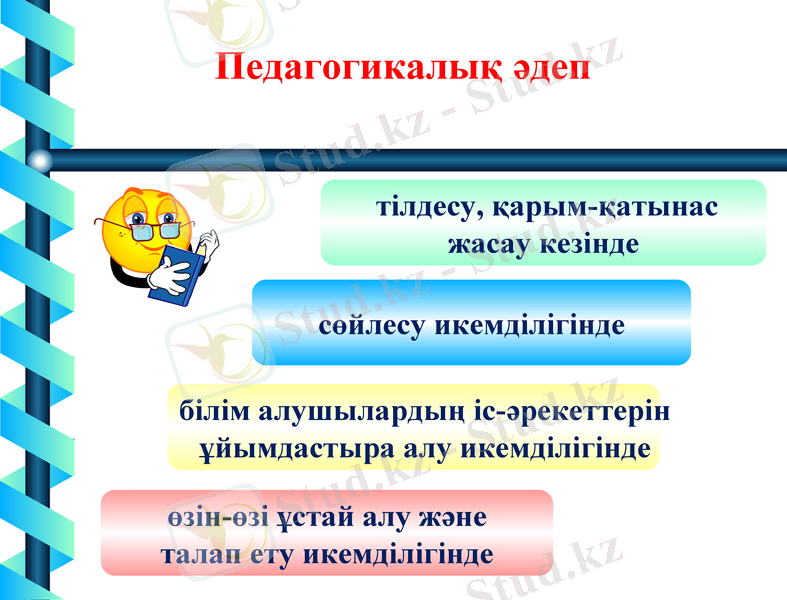 Педагогикалық әдеп

тілдесу, қарым-қатынас жасау кезінде

сөйлесу икемділігінде

білім алушылардың іс-әрекеттерін ұйымдастыра алу икемділігінде

өзін-өзі ұстай алу және талап ету икемділігінде

Stud.kz - Stud.kz